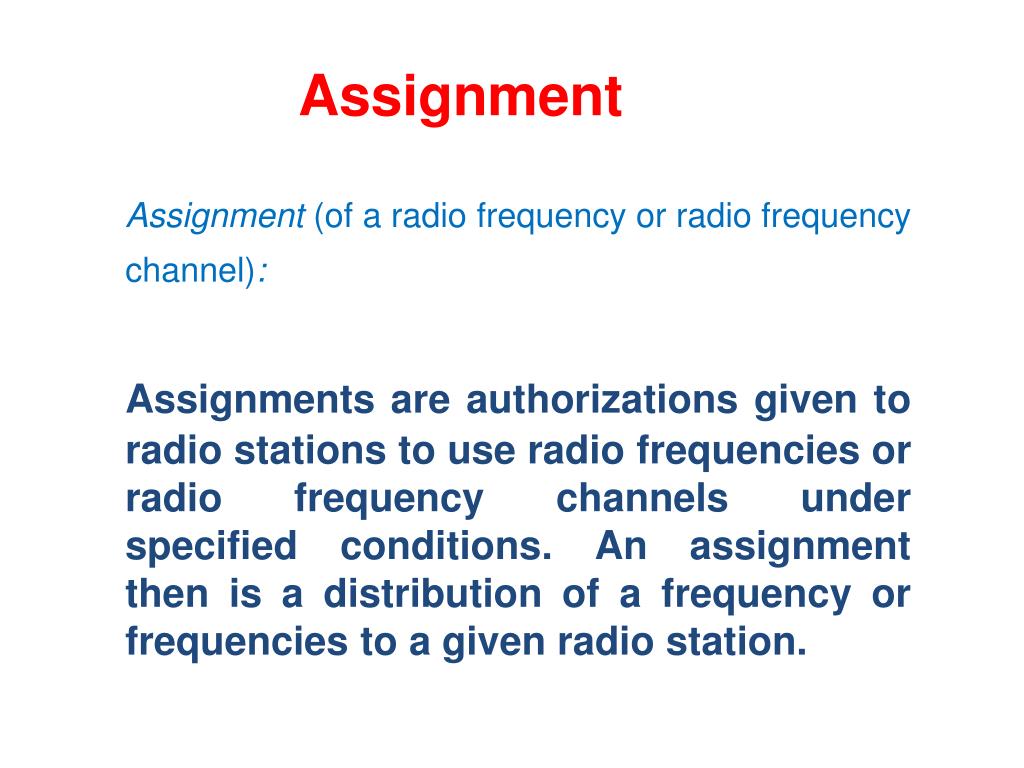 Assignment

Assignment (of a radio frequency or radio frequency channel):

Assignments are authorizations given to radio stations to use radio frequencies or radio frequency channels under specified conditions. An assignment then is a distribution of a frequency or frequencies to a given radio station.